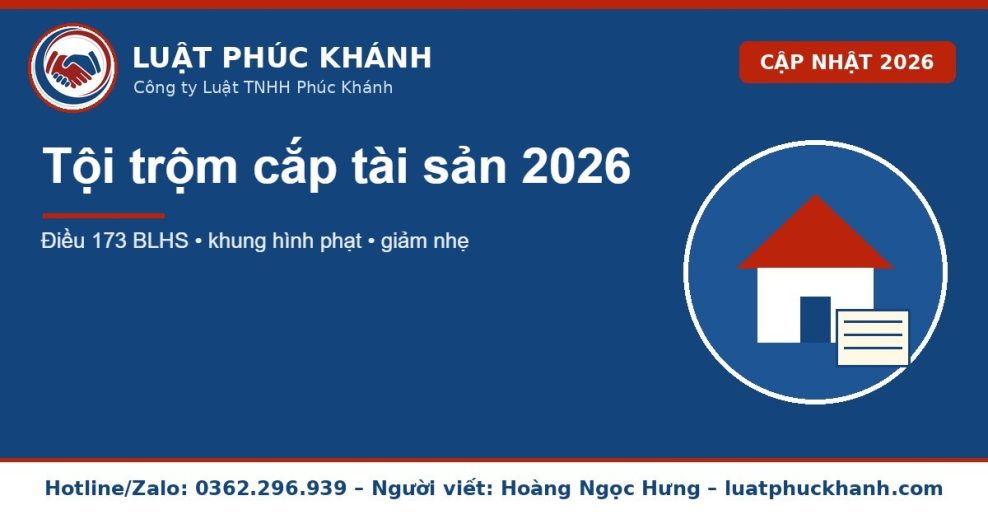 LUẬT PHÚC KHÁNH
Công ty Luật TNHH Phúc Khánh

CẬP NHẬT 2026

Tội trộm cắp tài sản 2026

Điều 173 BLHS • khung hình phạt • giảm nhẹ

Hotline/Zalo: 0362.296.939 – Người viết: Hoàng Ngọc Hưng – luatphuckhanh.com